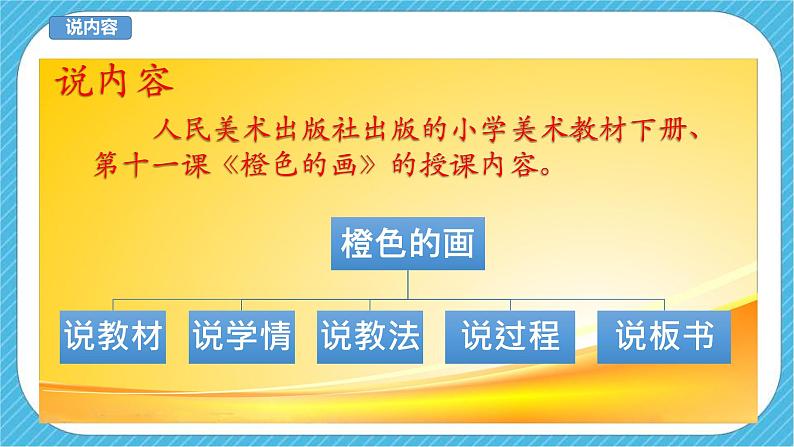 说内容

说内容

人民美术出版社出版的小学美术教材下册、第十一课《橙色的画》的授课内容。

橙色的画

说教材
说学情
说教法
说过程
说板书